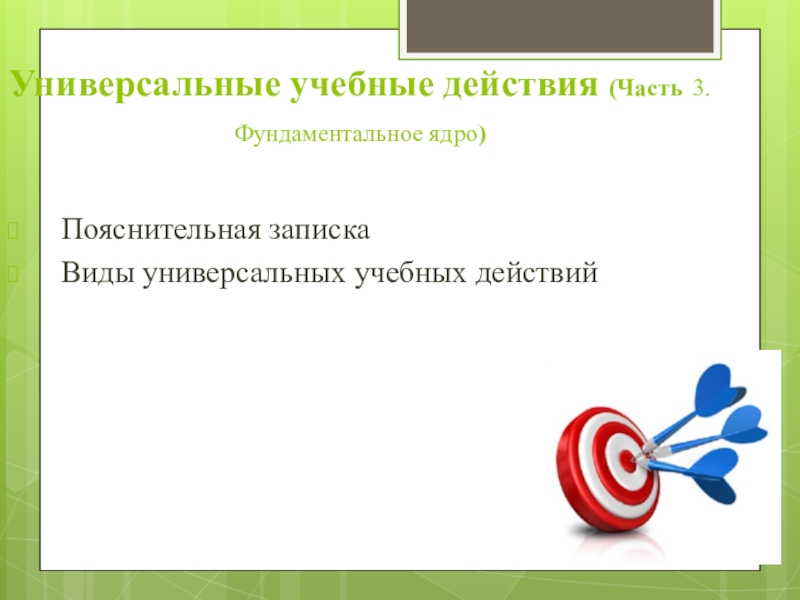 Универсальные учебные действия (Часть 3. Фундаментальное ядро)

Пояснительная записка

Виды универсальных учебных действий